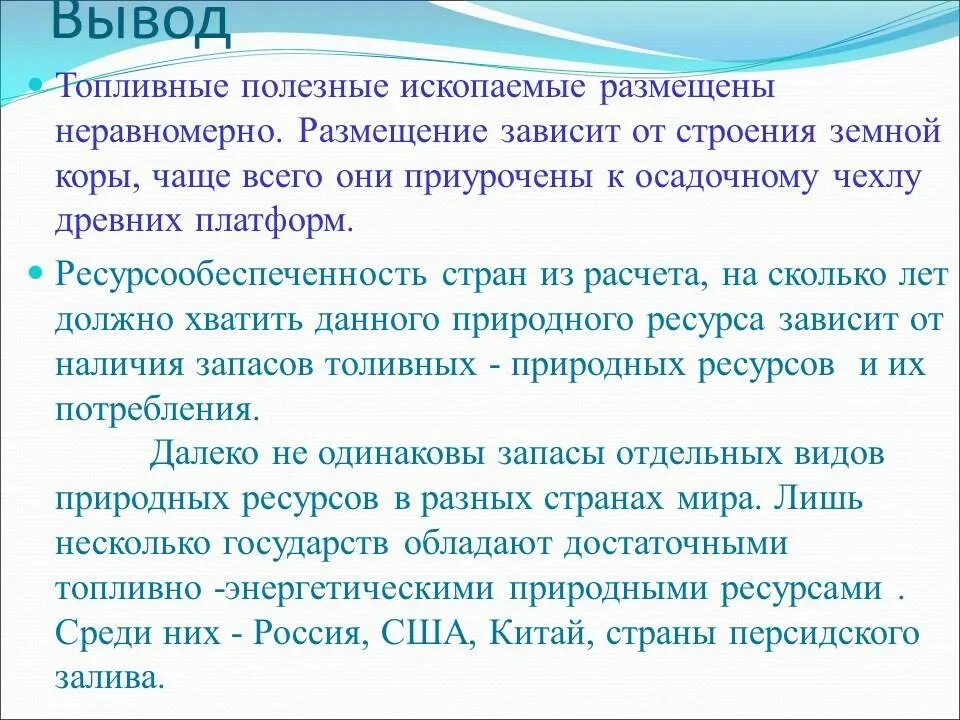 Вывод

Топливные полезные ископаемые размещены неравномерно. Размещение зависит от строения земной коры, чаще всего они приурочены к осадочному чехлу древних платформ.

Ресурсообеспеченность стран из расчета, на сколько лет должно хватить данного природного ресурса зависит от наличия запасов толивных - природных ресурсов и их потребления.

Далеко не одинаковы запасы отдельных видов природных ресурсов в разных странах мира. Лишь несколько государств обладают достаточными топливно -энергетическими природными ресурсами . Среди них - Россия, США, Китай, страны персидского залива.